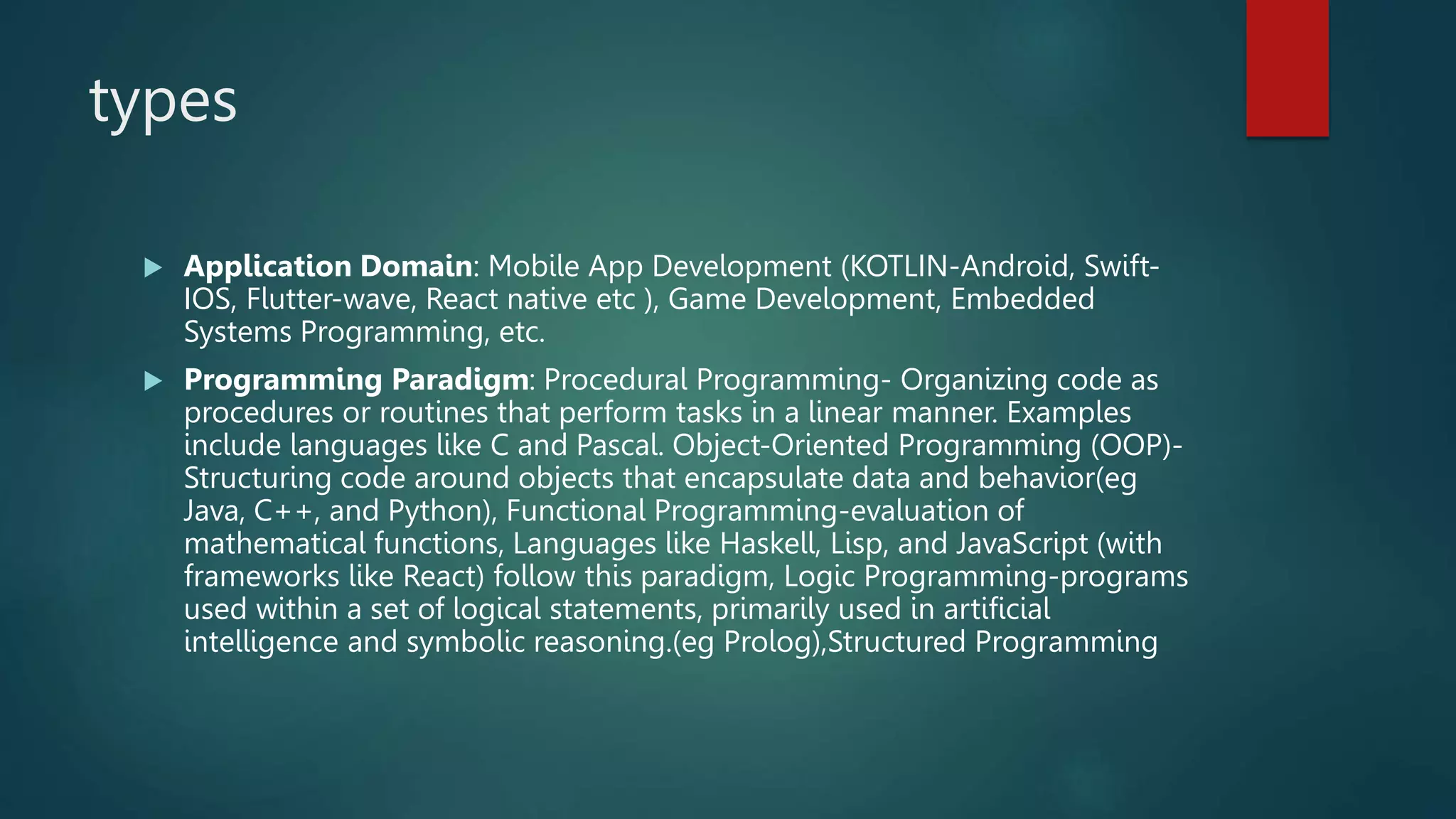 types

Application Domain: Mobile App Development (KOTLIN-Android, Swift-IOS, Flutter-wave, React native etc ), Game Development, Embedded Systems Programming, etc.

Programming Paradigm: Procedural Programming- Organizing code as procedures or routines that perform tasks in a linear manner. Examples include languages like C and Pascal. Object-Oriented Programming (OOP)- Structuring code around objects that encapsulate data and behavior(eg Java, C++, and Python), Functional Programming-evaluation of mathematical functions, Languages like Haskell, Lisp, and JavaScript (with frameworks like React) follow this paradigm, Logic Programming-programs used within a set of logical statements, primarily used in artificial intelligence and symbolic reasoning.(eg Prolog),Structured Programming